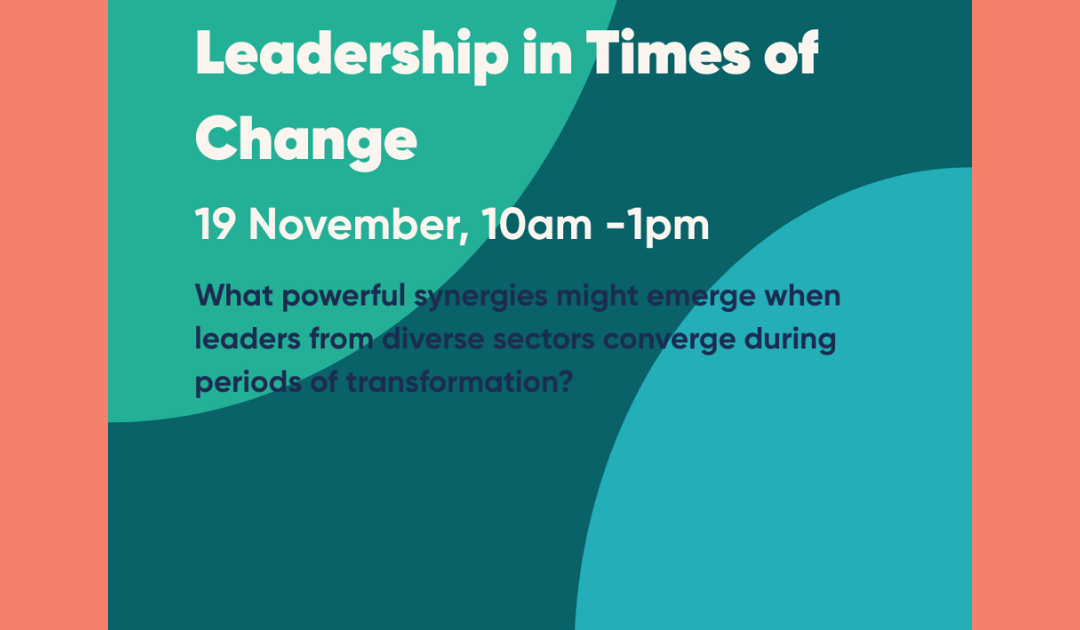 Leadership in Times of Change

19 November, 10am -1pm

What powerful synergies might emerge when leaders from diverse sectors converge during periods of transformation?